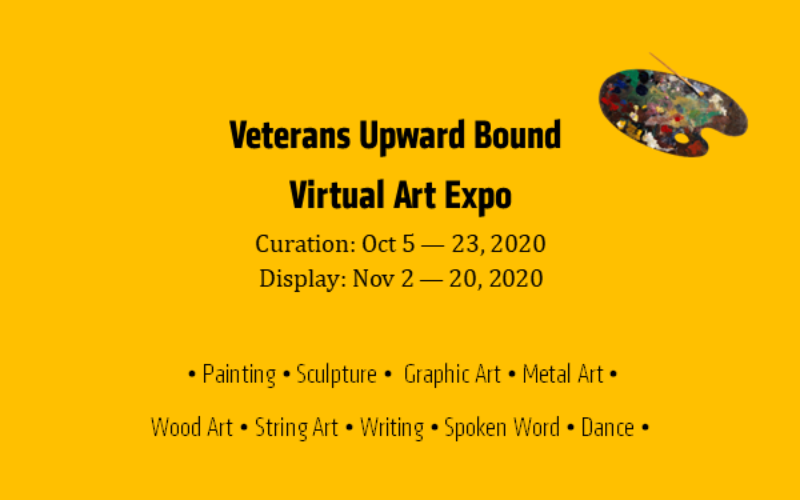 Veterans Upward Bound

Virtual Art Expo

Curation: Oct 5 — 23, 2020

Display: Nov 2 — 20, 2020

• Painting • Sculpture • Graphic Art • Metal Art •

Wood Art • String Art • Writing • Spoken Word • Dance •